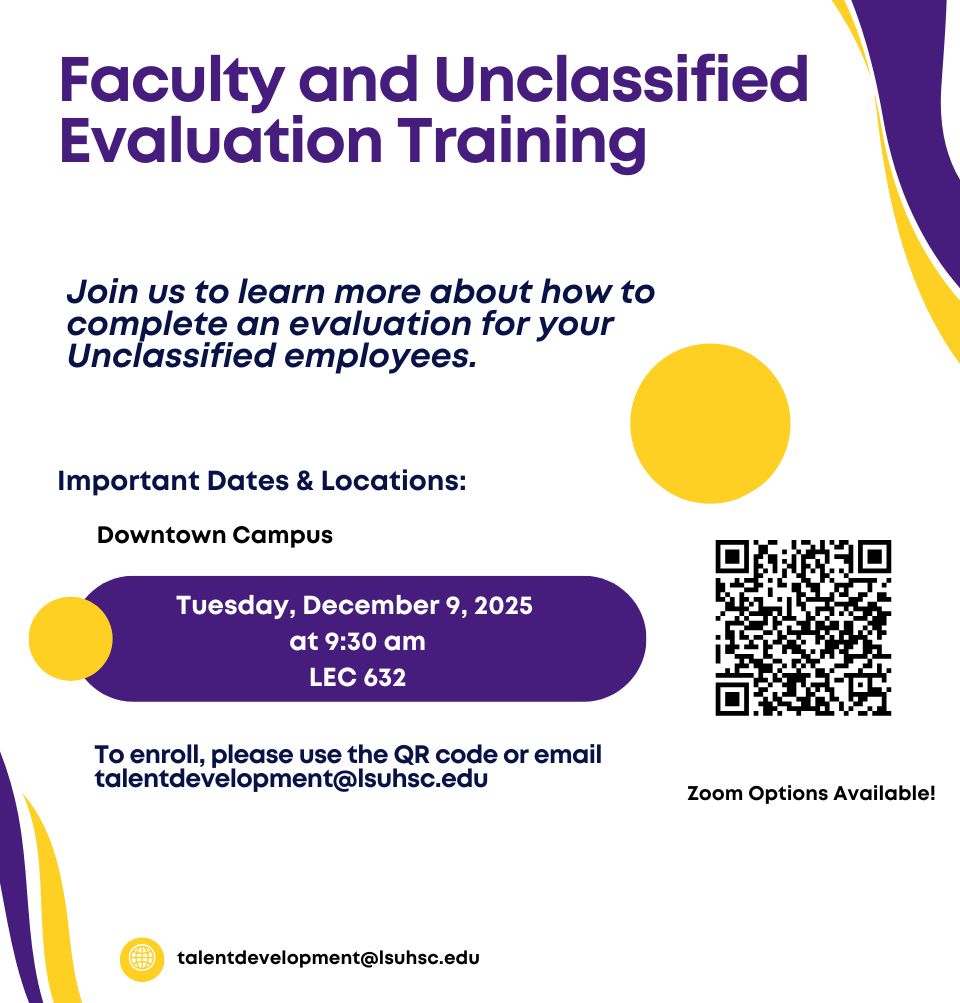 Faculty and Unclassified Evaluation Training

Join us to learn more about how to complete an evaluation for your Unclassified employees.

Important Dates & Locations:

Downtown Campus

Tuesday, December 9, 2025
at 9:30 am
LEC 632

To enroll, please use the QR code or email talentdevelopment@lsuhsc.edu

Zoom Options Available!

talentdevelopment@lsuhsc.edu